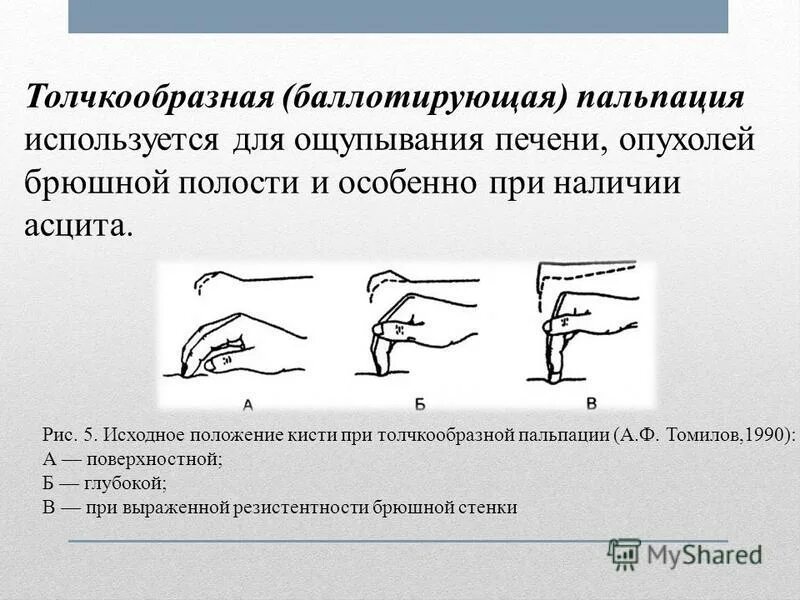 Толчкообразная (баллотирующая) пальпация используется для ощупывания печени, опухолей брюшной полости и особенно при наличии асцита.

А

Б

В

Рис. 5. Исходное положение кисти при толчкообразной пальпации (А.Ф. Томилов,1990):
А — поверхностной;
Б — глубокой;
В — при выраженной резистентности брюшной стенки

MyShared